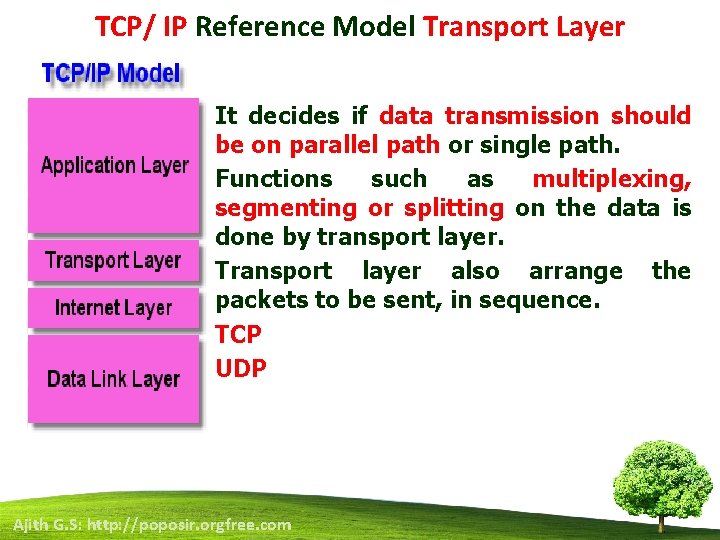 TCP/ IP Reference Model Transport Layer

TCP/IP Model

Application Layer

Transport Layer

Internet Layer

Data Link Layer

It decides if data transmission should be on parallel path or single path.

Functions such as multiplexing, segmenting or splitting on the data is done by transport layer.

Transport layer also arrange the packets to be sent, in sequence.

TCP

UDP

Ajith G.S: http://poposir.orgfree.com